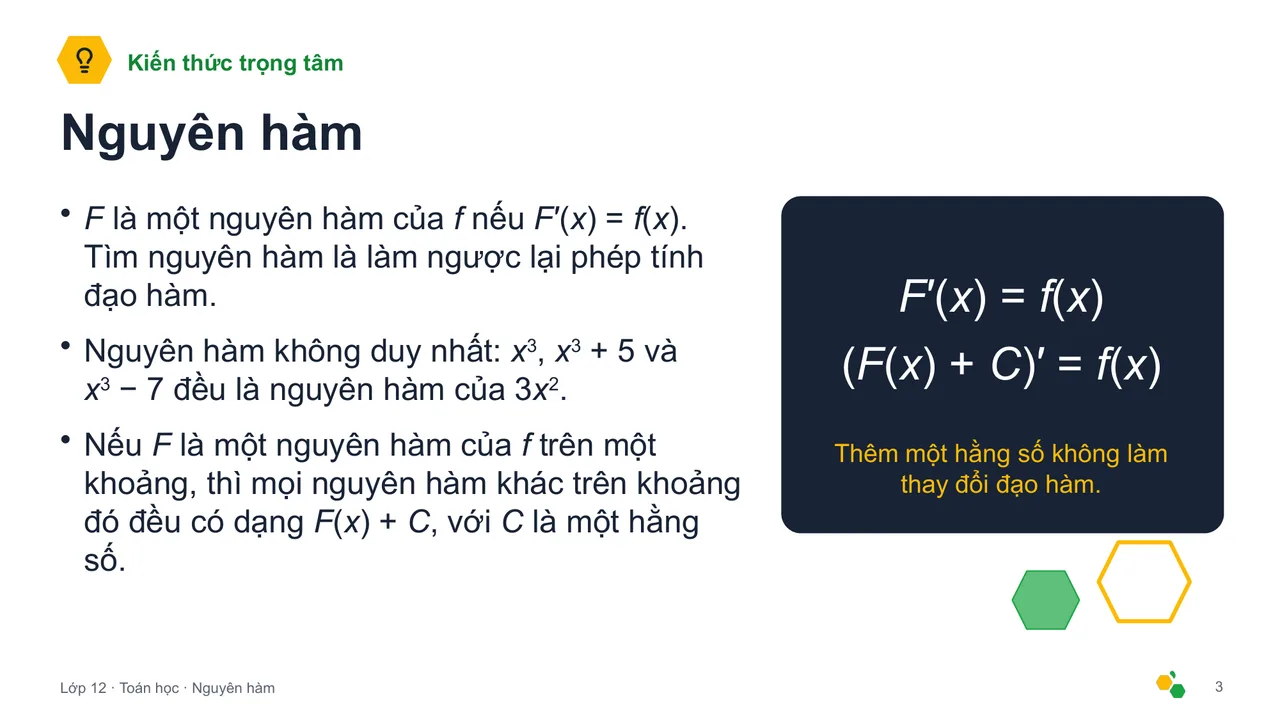 Kiến thức trọng tâm

Nguyên hàm

• $F$ là một nguyên hàm của $f$ nếu $F'(x) = f(x)$. Tìm nguyên hàm là làm ngược lại phép tính đạo hàm.

• Nguyên hàm không duy nhất: $x^3$, $x^3 + 5$ và $x^3 - 7$ đều là nguyên hàm của $3x^2$.

• Nếu $F$ là một nguyên hàm của $f$ trên một khoảng, thì mọi nguyên hàm khác trên khoảng đó đều có dạng $F(x) + C$, với $C$ là một hằng số.

$F'(x) = f(x)$

$(F(x) + C)' = f(x)$

Thêm một hằng số không làm thay đổi đạo hàm.

Lớp 12 · Toán học · Nguyên hàm

3